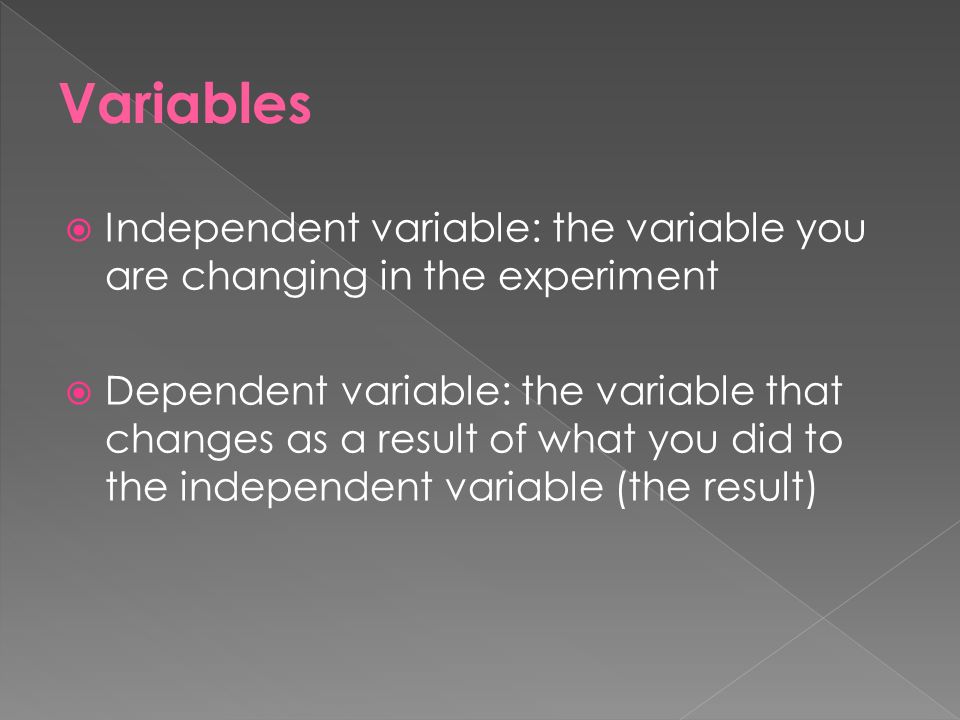 Variables

Independent variable: the variable you are changing in the experiment

Dependent variable: the variable that changes as a result of what you did to the independent variable (the result)